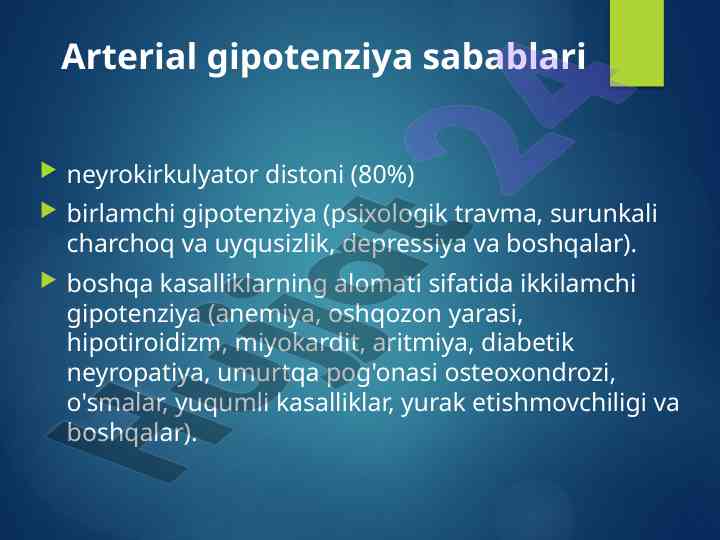 Arterial gipotenziya sabablari

neyrokirkulyator distoni (80%)

birlamchi gipotenziya (psixologik travma, surunkali charchoq va uyqusizlik, depressiya va boshqalar).

boshqa kasalliklarning alomati sifatida ikkilamchi gipotenziya (anemiya, oshqozon yarasi, hipotiroidizm, miyokardit, aritmiya, diabetik neyropatiya, umurtqa pog'onasi osteoxondrozi, o'smalar, yuqumli kasalliklar, yurak etishmovchiligi va boshqalar).

Hujjat 24